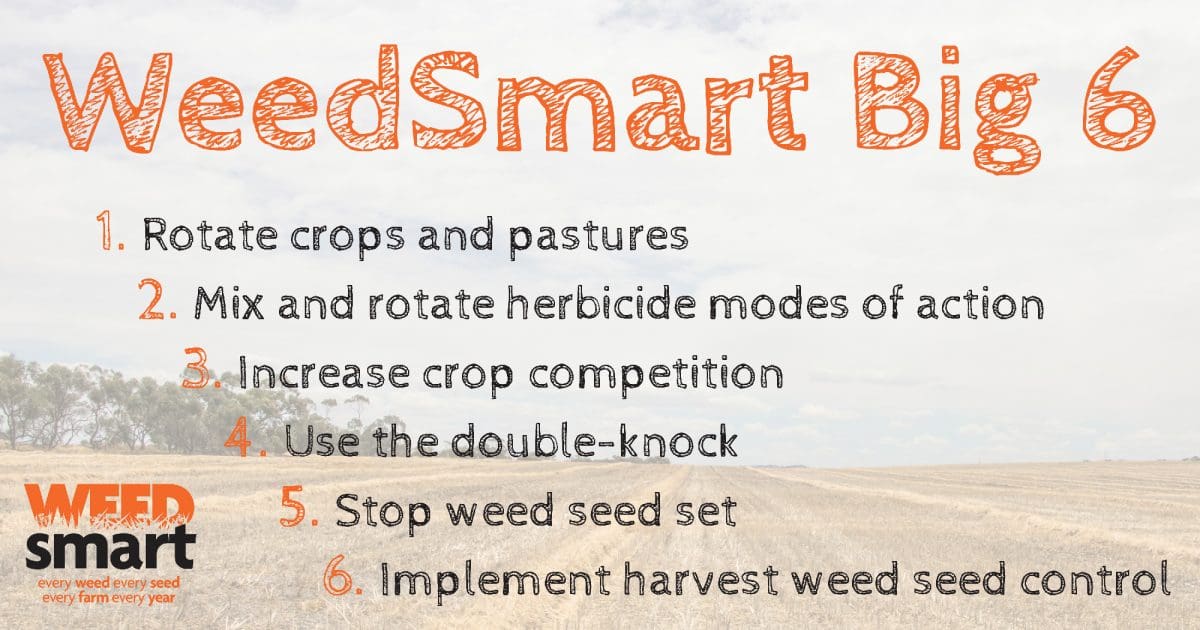 WeedSmart Big 6

1. Rotate crops and pastures
2. Mix and rotate herbicide modes of action
3. Increase crop competition
4. Use the double-knock
5. Stop weed seed set
6. Implement harvest weed seed control

WEED smart
every weed every seed
every farm every year